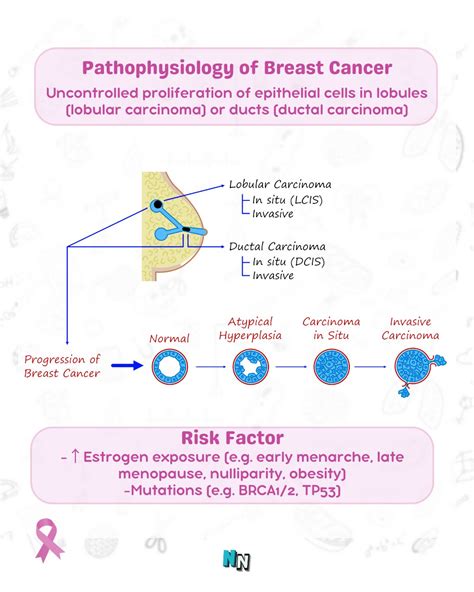 Pathophysiology of Breast Cancer

Uncontrolled proliferation of epithelial cells in lobules (lobular carcinoma) or ducts (ductal carcinoma)

Lobular Carcinoma
In situ (LCIS)
Invasive

Ductal Carcinoma
In situ (DCIS)
Invasive

Progression of Breast Cancer

Normal

Atypical Hyperplasia

Carcinoma in Situ

Invasive Carcinoma

Risk Factor

- ↑ Estrogen exposure (e.g. early menarche, late menopause, nulliparity, obesity)
-Mutations (e.g. BRCA1/2, TP53)

NN